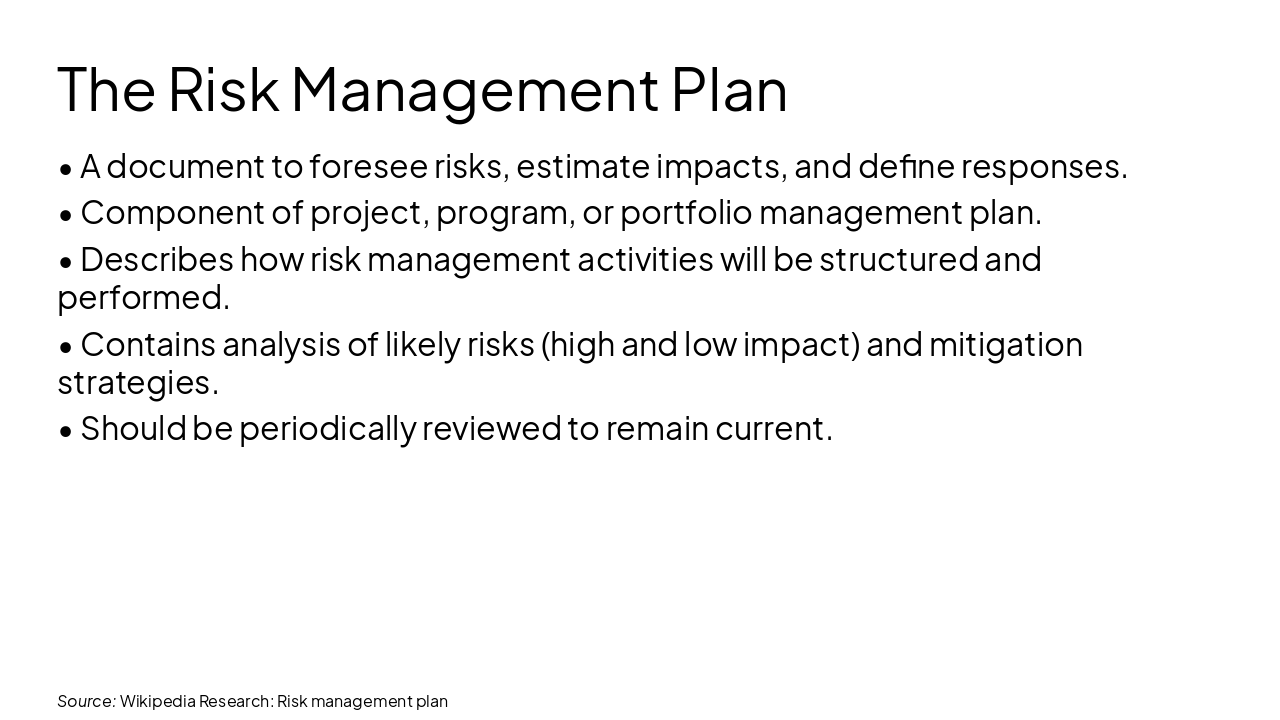 The Risk Management Plan

• A document to foresee risks, estimate impacts, and define responses.

• Component of project, program, or portfolio management plan.

• Describes how risk management activities will be structured and performed.

• Contains analysis of likely risks (high and low impact) and mitigation strategies.

• Should be periodically reviewed to remain current.

Source: Wikipedia Research: Risk management plan